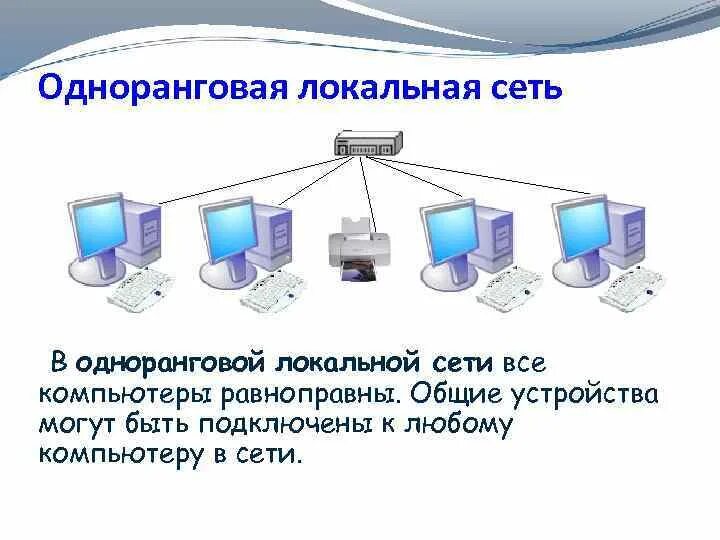 Одноранговая локальная сеть

В одноранговой локальной сети все компьютеры равноправны. Общие устройства могут быть подключены к любому компьютеру в сети.